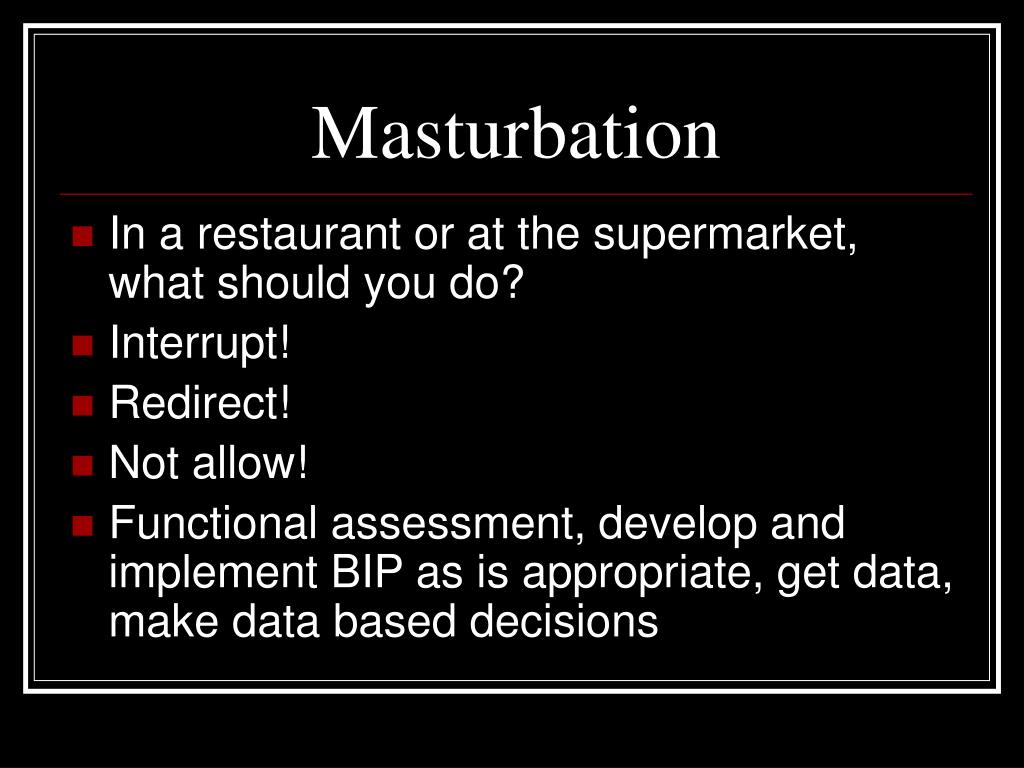 Masturbation

- In a restaurant or at the supermarket, what should you do?
- Interrupt!
- Redirect!
- Not allow!
- Functional assessment, develop and implement BIP as is appropriate, get data, make data based decisions